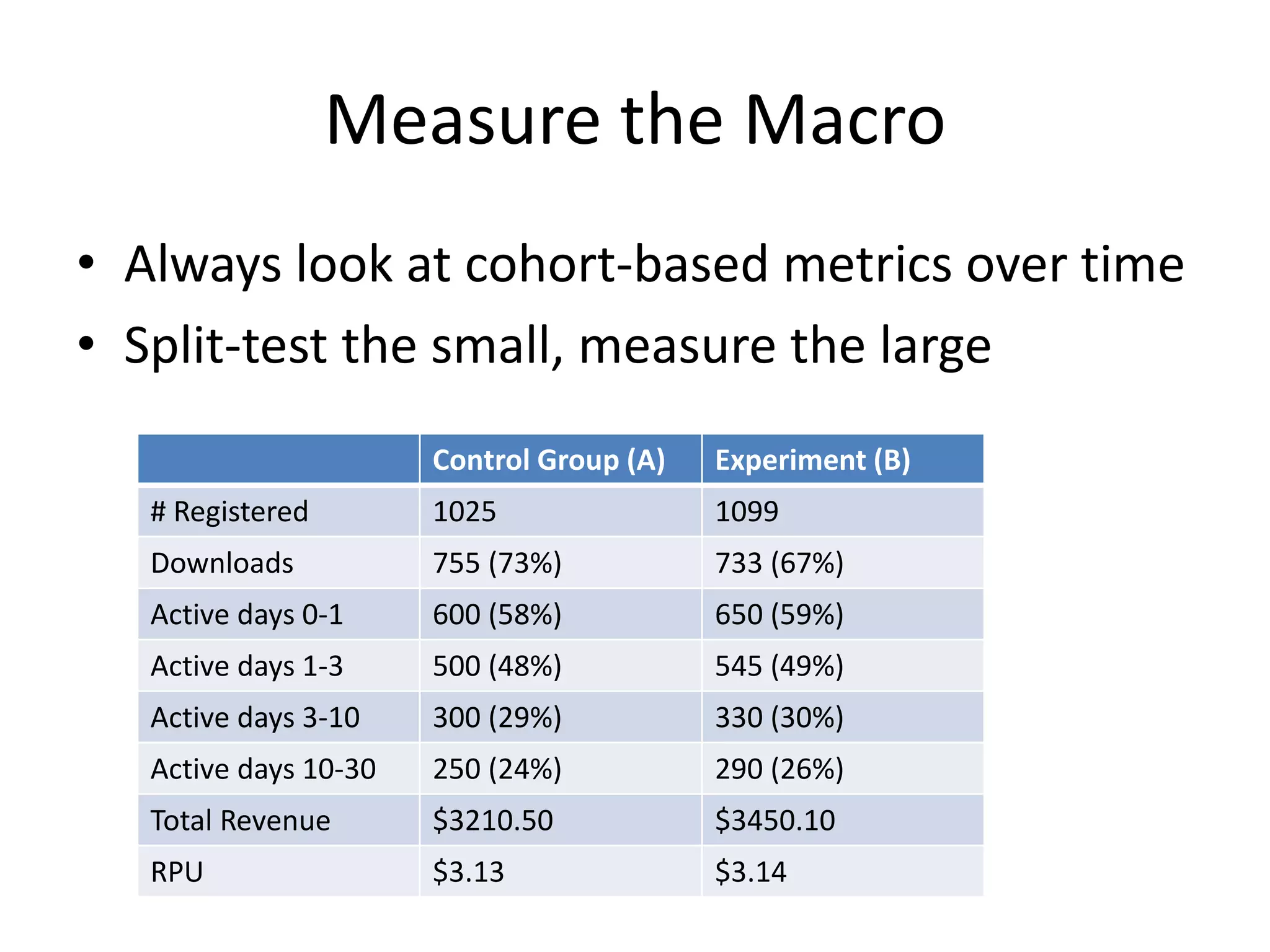 Measure the Macro

• Always look at cohort-based metrics over time
• Split-test the small, measure the large

| | Control Group (A) | Experiment (B) |
|---|---|---|
| # Registered | 1025 | 1099 |
| Downloads | 755 (73%) | 733 (67%) |
| Active days 0-1 | 600 (58%) | 650 (59%) |
| Active days 1-3 | 500 (48%) | 545 (49%) |
| Active days 3-10 | 300 (29%) | 330 (30%) |
| Active days 10-30 | 250 (24%) | 290 (26%) |
| Total Revenue | \$3210.50 | \$3450.10 |
| RPU | \$3.13 | \$3.14 |